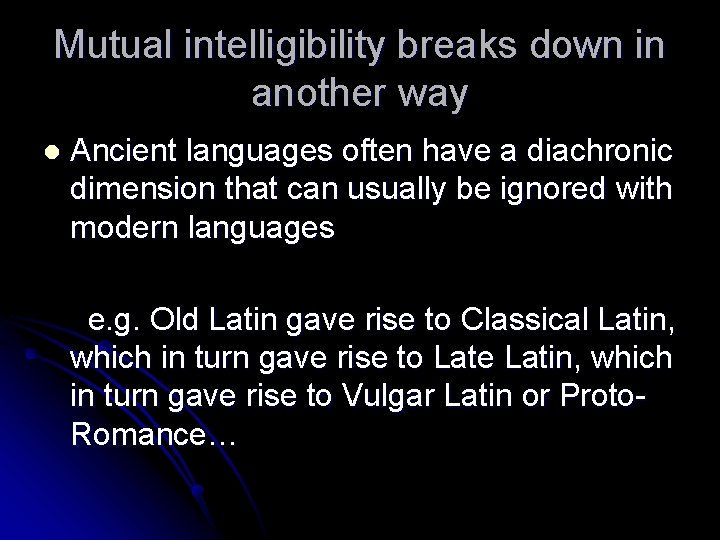 Mutual intelligibility breaks down in another way

Ancient languages often have a diachronic dimension that can usually be ignored with modern languages

e.g. Old Latin gave rise to Classical Latin, which in turn gave rise to Late Latin, which in turn gave rise to Vulgar Latin or Proto-Romance…